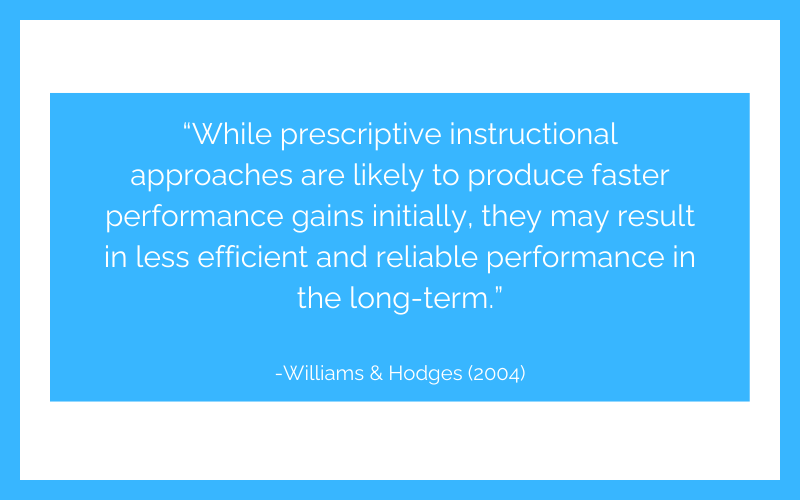 “While prescriptive instructional approaches are likely to produce faster performance gains initially, they may result in less efficient and reliable performance in the long-term.”

-Williams & Hodges (2004)